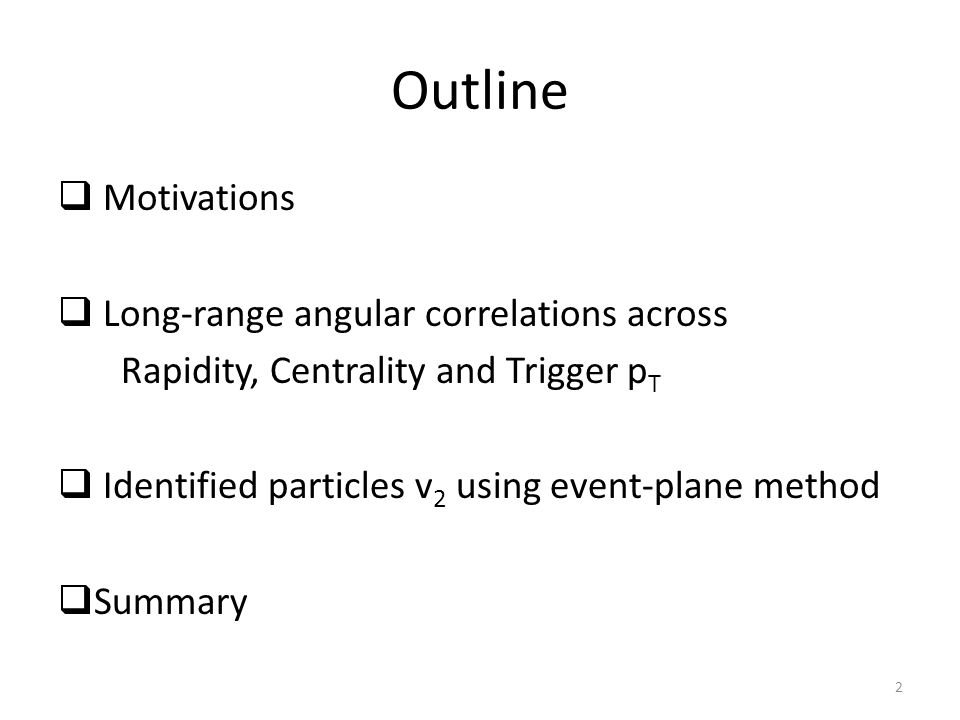 Outline

❑ Motivations

❑ Long-range angular correlations across Rapidity, Centrality and Trigger $p_T$

❑ Identified particles $v_2$ using event-plane method

❑Summary

2